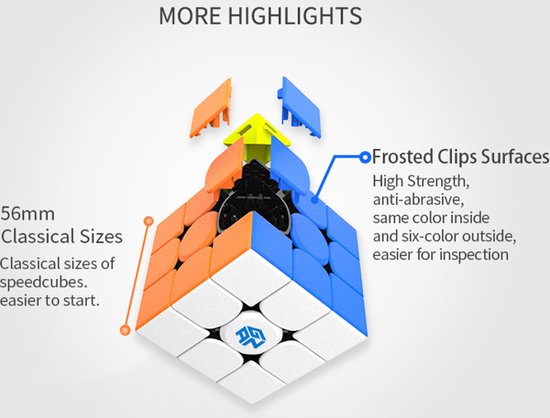 MORE HIGHLIGHTS

56mm
Classical Sizes
Classical sizes of speedcubes. easier to start.

Frosted Clips Surfaces
High Strength, anti-abrasive, same color inside and six-color outside, easier for inspection

GAN